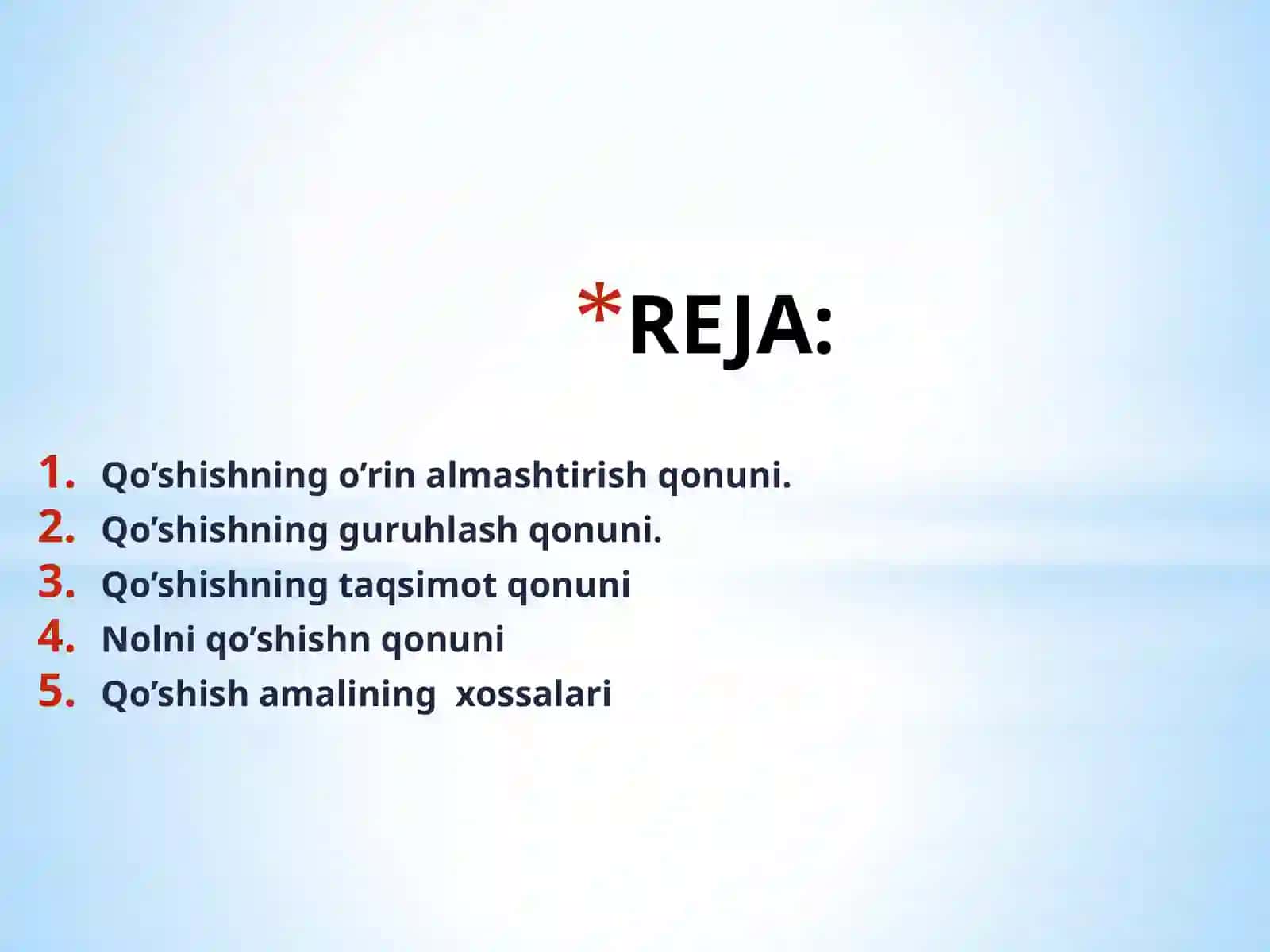 *REJA:

1. Qo’shishning o’rin almashtirish qonuni.
2. Qo’shishning guruhlash qonuni.
3. Qo’shishning taqsimot qonuni
4. Nolni qo’shishn qonuni
5. Qo’shish amalining xossalari